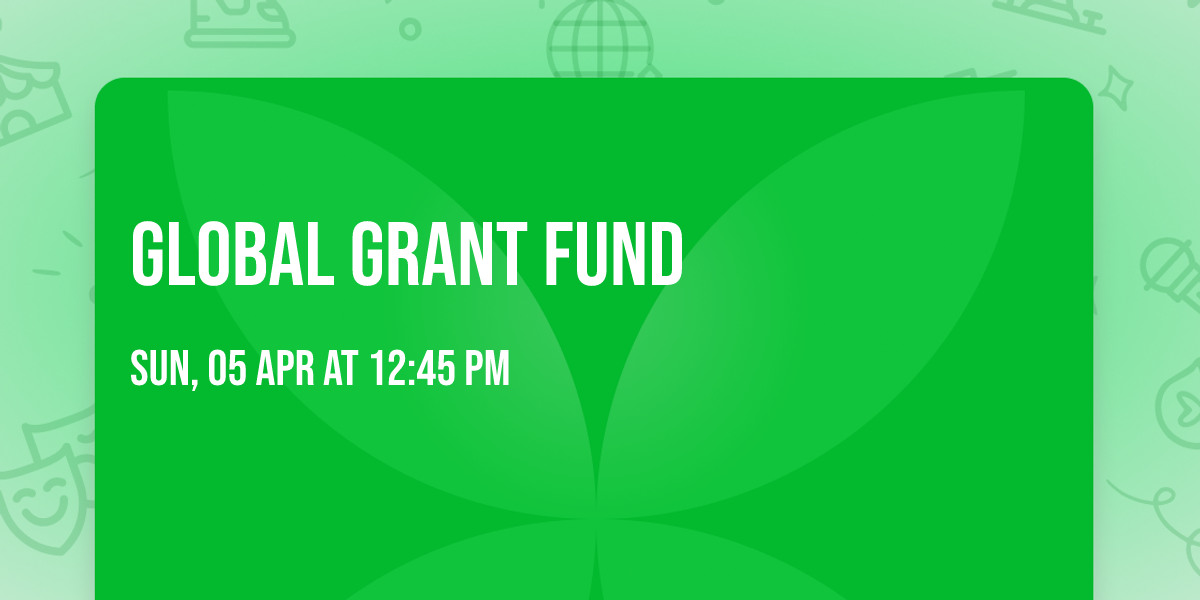 GLOBAL GRANT FUND

SUN, 05 APR AT 12:45 PM